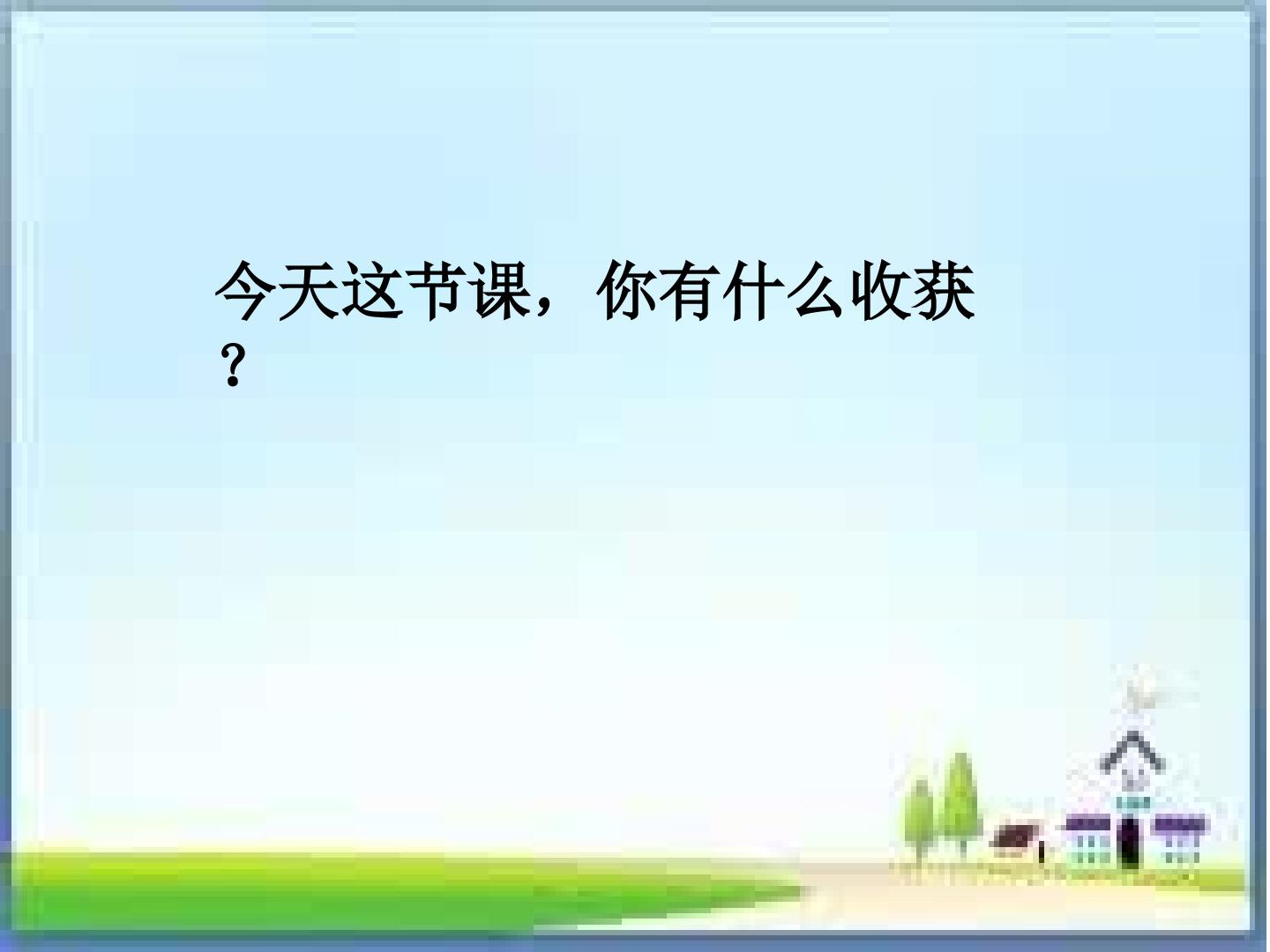 今天这节课，你有什么收获？